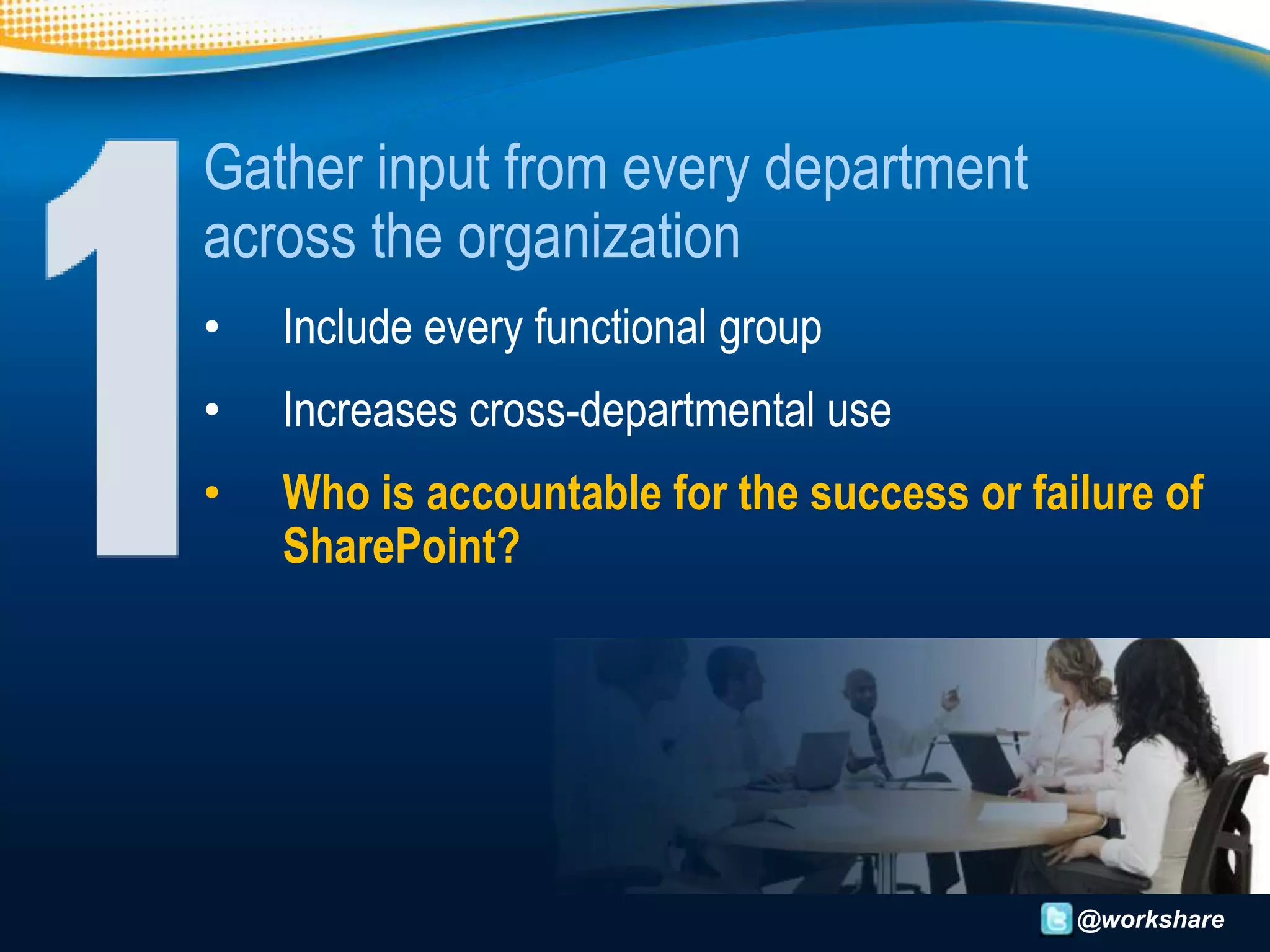 1

Gather input from every department across the organization

• Include every functional group
• Increases cross-departmental use
• Who is accountable for the success or failure of SharePoint?

@workshare